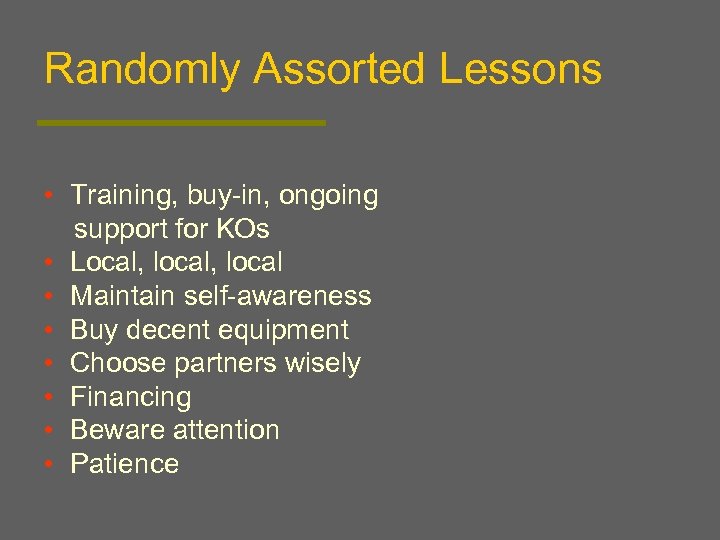 Randomly Assorted Lessons

• Training, buy-in, ongoing support for KOs
• Local, local, local
• Maintain self-awareness
• Buy decent equipment
• Choose partners wisely
• Financing
• Beware attention
• Patience